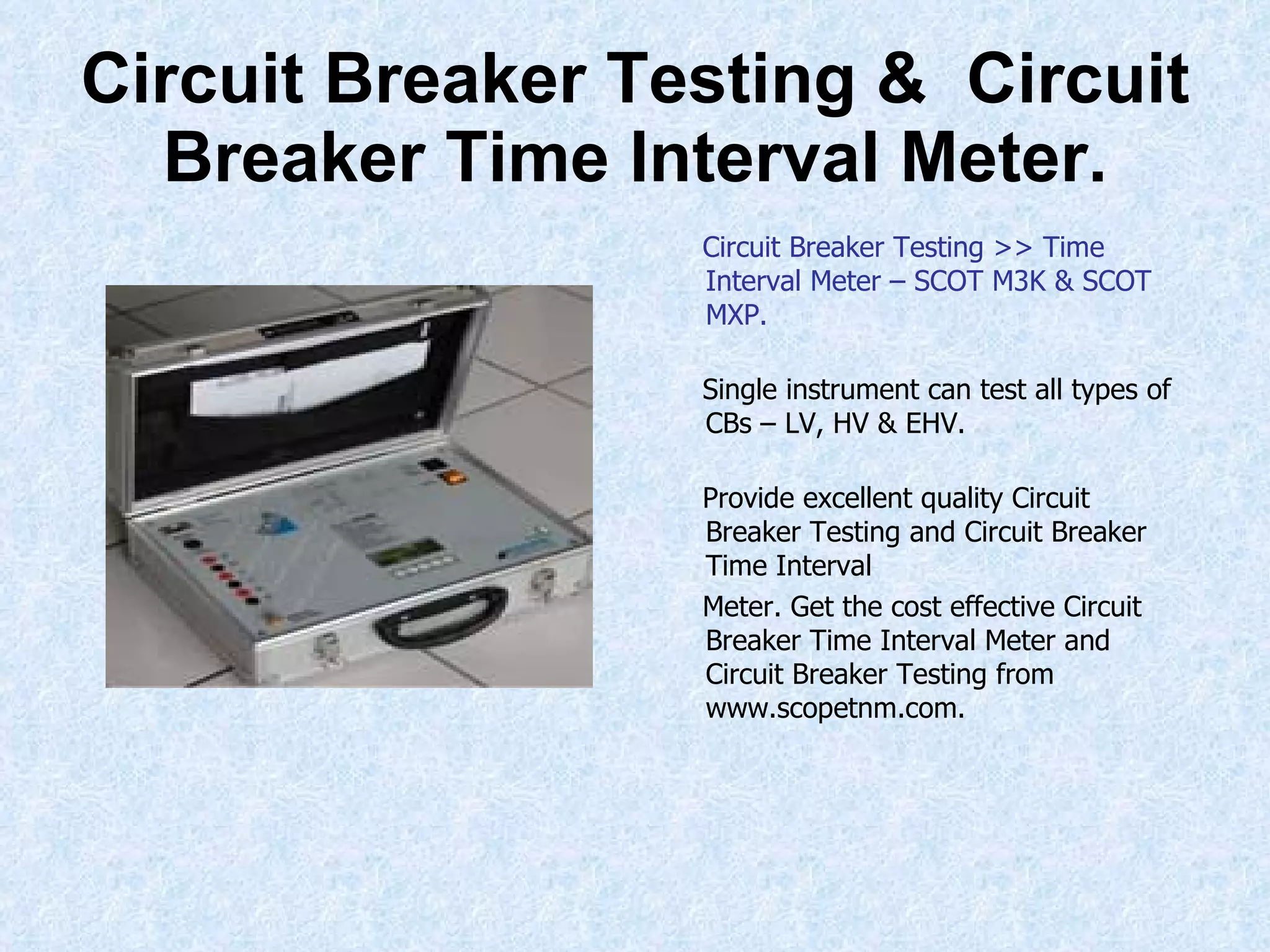 Circuit Breaker Testing & Circuit Breaker Time Interval Meter.

Circuit Breaker Testing >> Time Interval Meter – SCOT M3K & SCOT MXP.

Single instrument can test all types of CBs – LV, HV & EHV.

Provide excellent quality Circuit Breaker Testing and Circuit Breaker Time Interval

Meter. Get the cost effective Circuit Breaker Time Interval Meter and Circuit Breaker Testing from www.scopetnm.com.